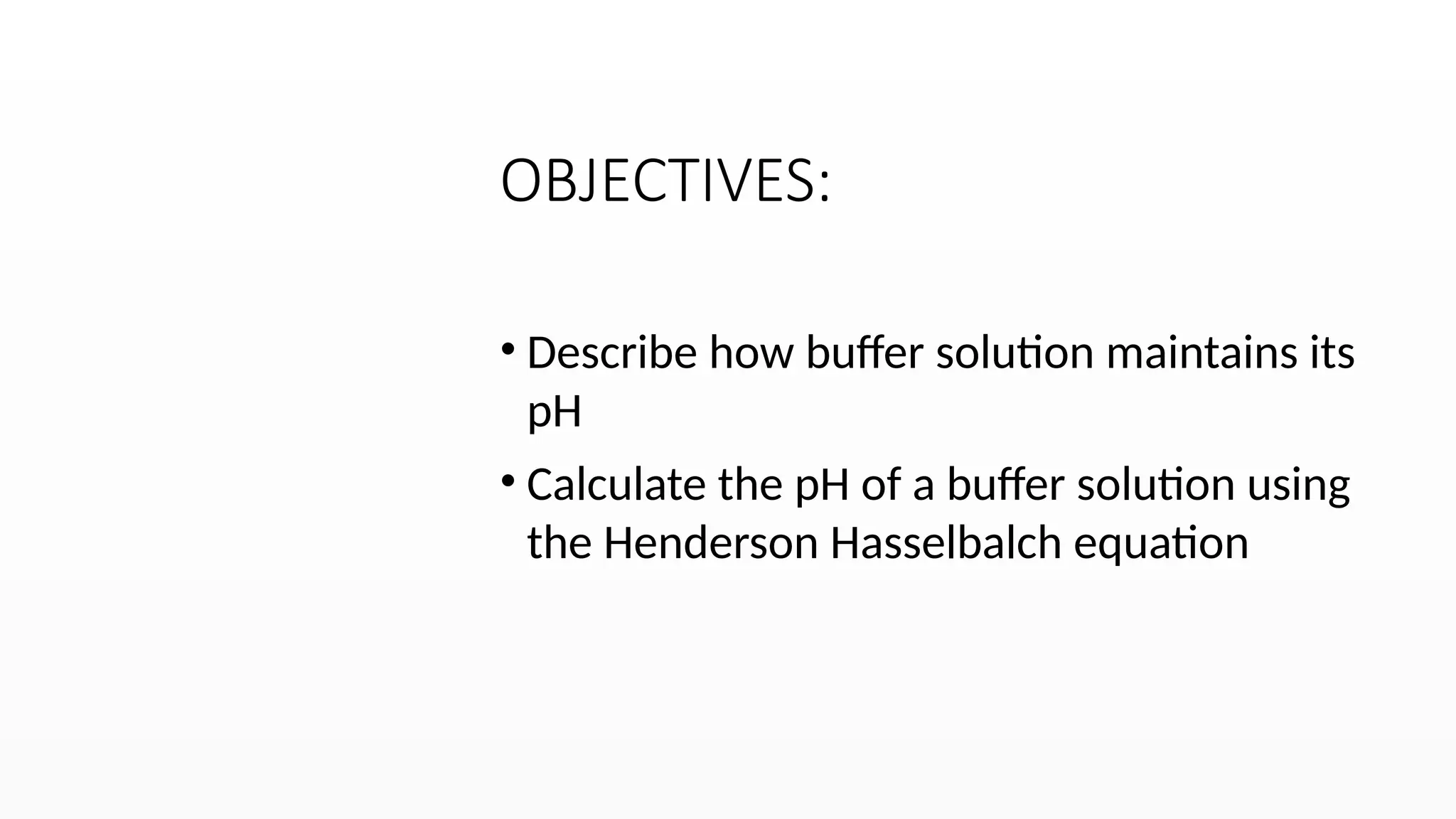 OBJECTIVES:

• Describe how buffer solution maintains its pH

• Calculate the pH of a buffer solution using the Henderson Hasselbalch equation